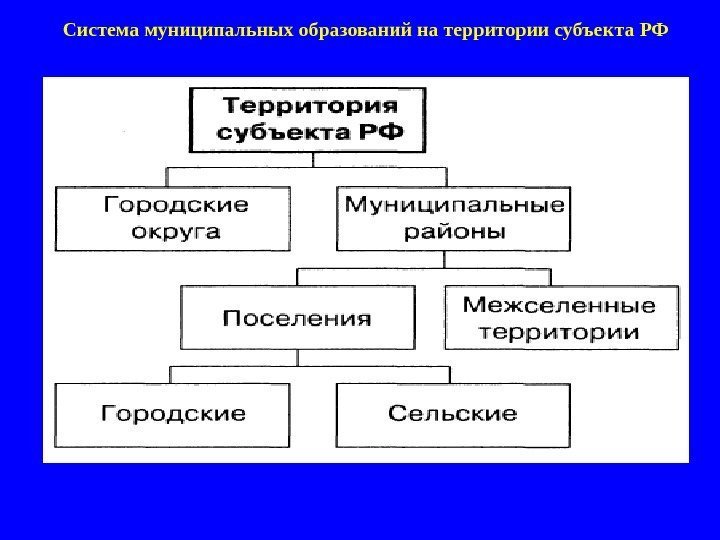 Система муниципальных образований на территории субъекта РФ

Территория субъекта РФ

Городские округа

Муниципальные районы

Поселения

Межселенные территории

Городские

Сельские